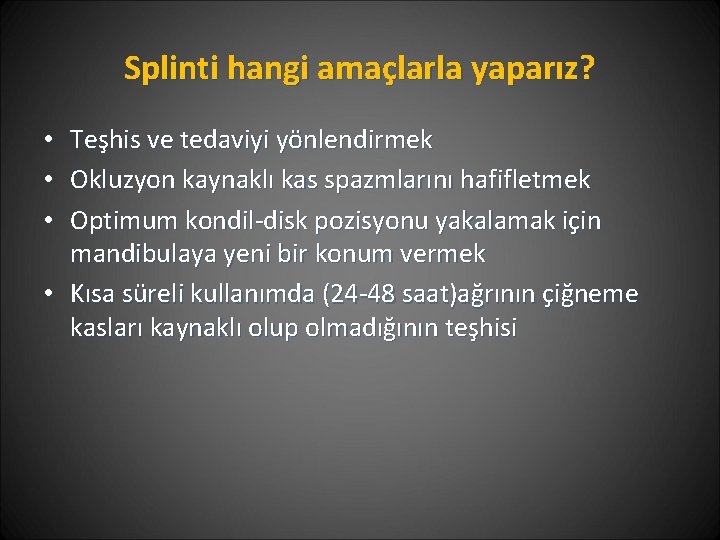 Splinti hangi amaçlarla yaparız?

• Teşhis ve tedaviyi yönlendirmek
• Okluzyon kaynaklı kas spazmlarını hafifletmek
• Optimum kondil-disk pozisyonu yakalamak için mandibulaya yeni bir konum vermek
• Kısa süreli kullanımda (24-48 saat)ağrının çiğneme kasları kaynaklı olup olmadığının teşhisi